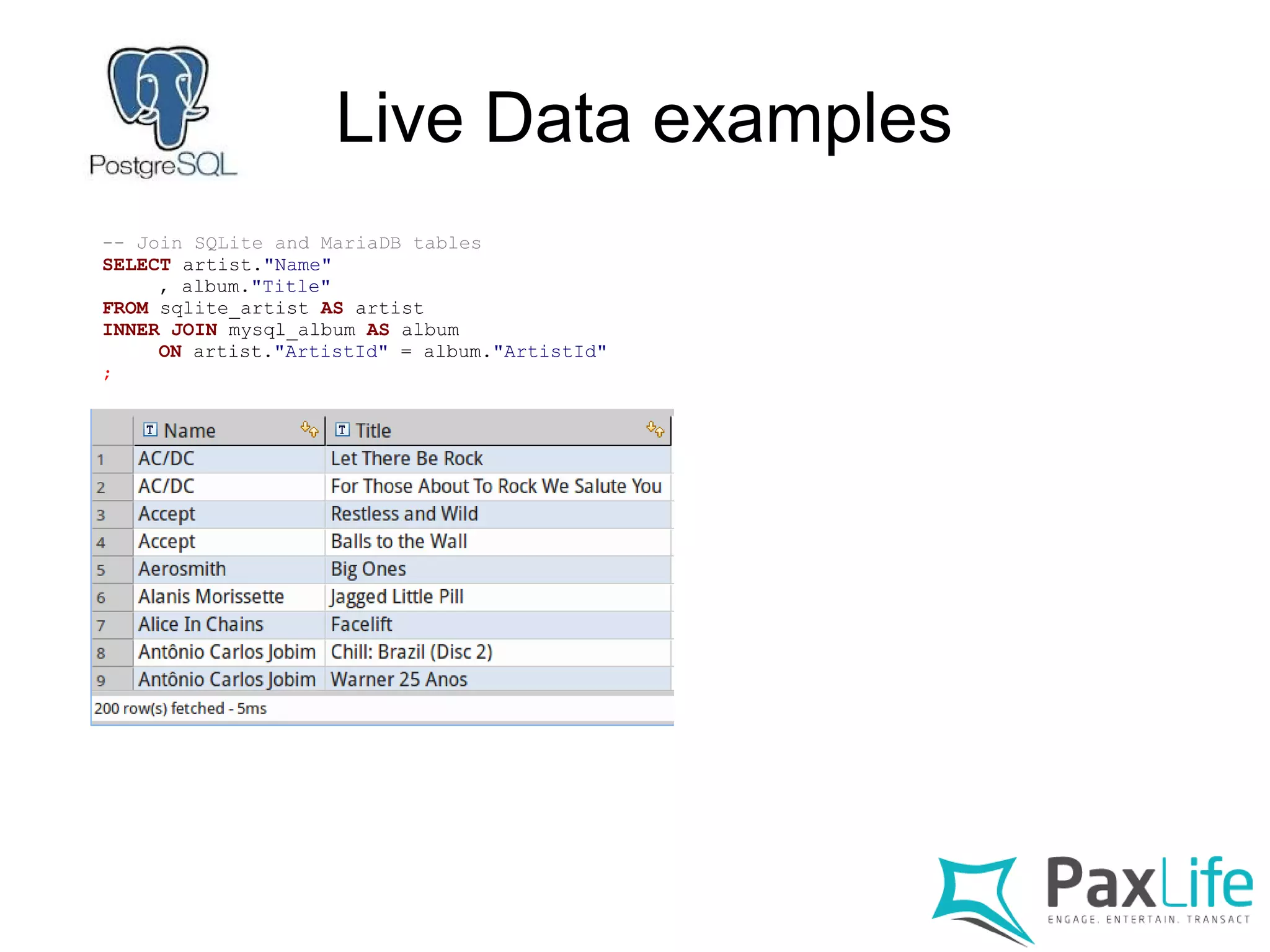 PostgreSQL

Live Data examples

-- Join SQLite and MariaDB tables
SELECT artist."Name"
     , album."Title"
FROM sqlite_artist AS artist
INNER JOIN mysql_album AS album
     ON artist."ArtistId" = album."ArtistId"
;

| | Name | Title |
|---|---|---|
| 1 | AC/DC | Let There Be Rock |
| 2 | AC/DC | For Those About To Rock We Salute You |
| 3 | Accept | Restless and Wild |
| 4 | Accept | Balls to the Wall |
| 5 | Aerosmith | Big Ones |
| 6 | Alanis Morissette | Jagged Little Pill |
| 7 | Alice In Chains | Facelift |
| 8 | Antônio Carlos Jobim | Chill: Brazil (Disc 2) |
| 9 | Antônio Carlos Jobim | Warner 25 Anos |

200 row(s) fetched - 5ms

PaxLife
ENGAGE. ENTERTAIN. TRANSACT